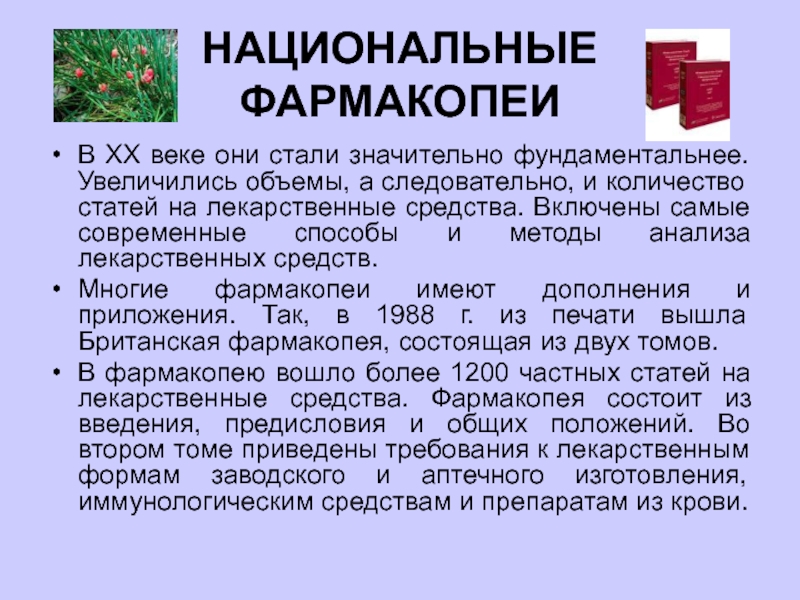 НАЦИОНАЛЬНЫЕ ФАРМАКОПЕИ

• В XX веке они стали значительно фундаментальнее. Увеличились объемы, а следовательно, и количество статей на лекарственные средства. Включены самые современные способы и методы анализа лекарственных средств.

• Многие фармакопеи имеют дополнения и приложения. Так, в 1988 г. из печати вышла Британская фармакопея, состоящая из двух томов.

• В фармакопею вошло более 1200 частных статей на лекарственные средства. Фармакопея состоит из введения, предисловия и общих положений. Во втором томе приведены требования к лекарственным формам заводского и аптечного изготовления, иммунологическим средствам и препаратам из крови.